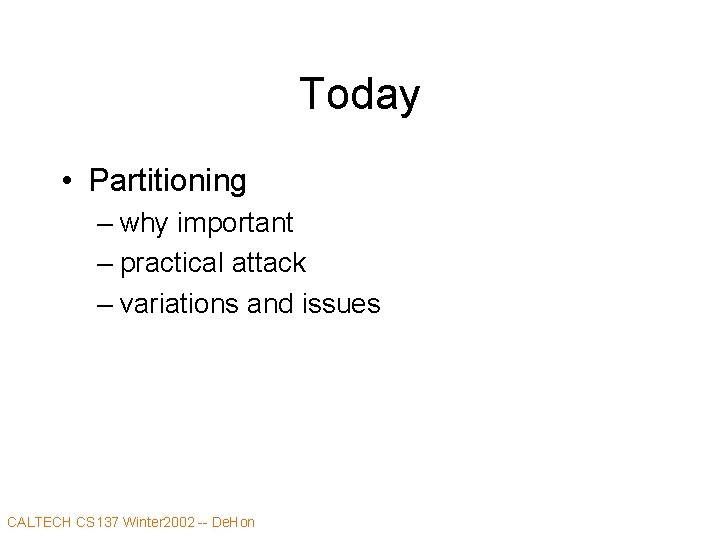 Today

• Partitioning
– why important
– practical attack
– variations and issues

CALTECH CS137 Winter2002 -- DeHon